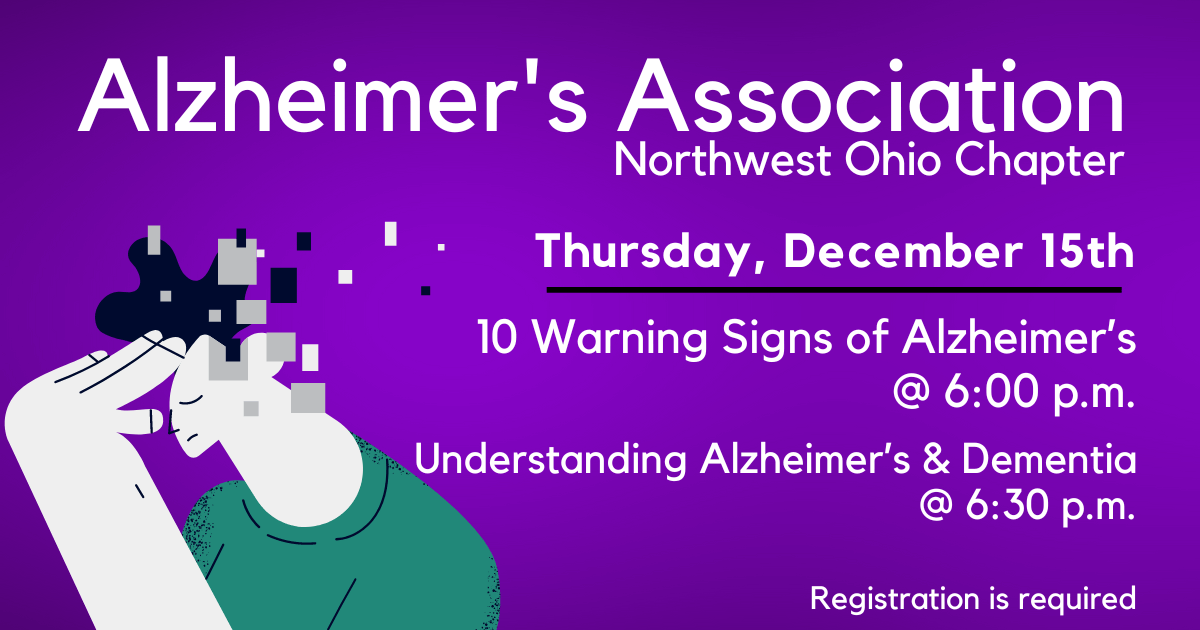 Alzheimer's Association
Northwest Ohio Chapter

Thursday, December 15th

10 Warning Signs of Alzheimer’s
@ 6:00 p.m.

Understanding Alzheimer’s & Dementia
@ 6:30 p.m.

Registration is required